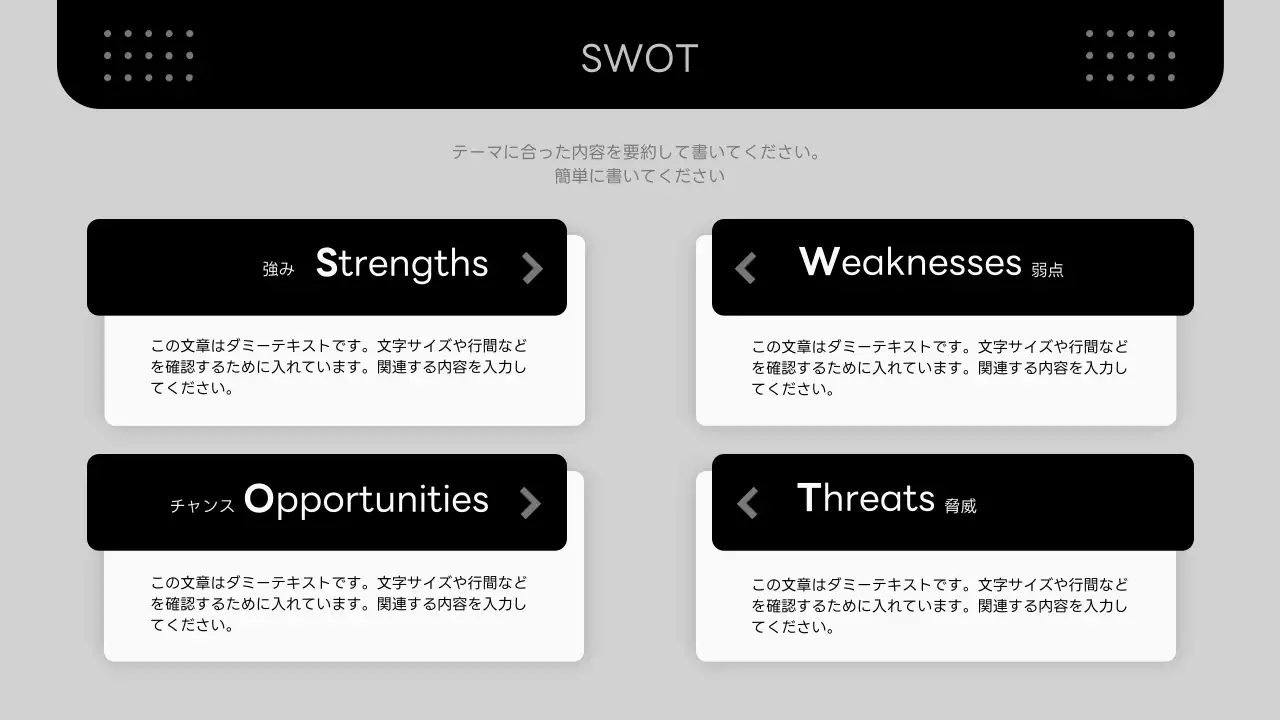 SWOT

テーマに合った内容を要約して書いてください。
簡単に書いてください

強み Strengths

この文章はダミーテキストです。文字サイズや行間などを確認するために入れています。関連する内容を入力してください。

Weaknesses 弱点

この文章はダミーテキストです。文字サイズや行間などを確認するために入れています。関連する内容を入力してください。

チャンス Opportunities

この文章はダミーテキストです。文字サイズや行間などを確認するために入れています。関連する内容を入力してください。

Threats 脅威

この文章はダミーテキストです。文字サイズや行間などを確認するために入れています。関連する内容を入力してください。